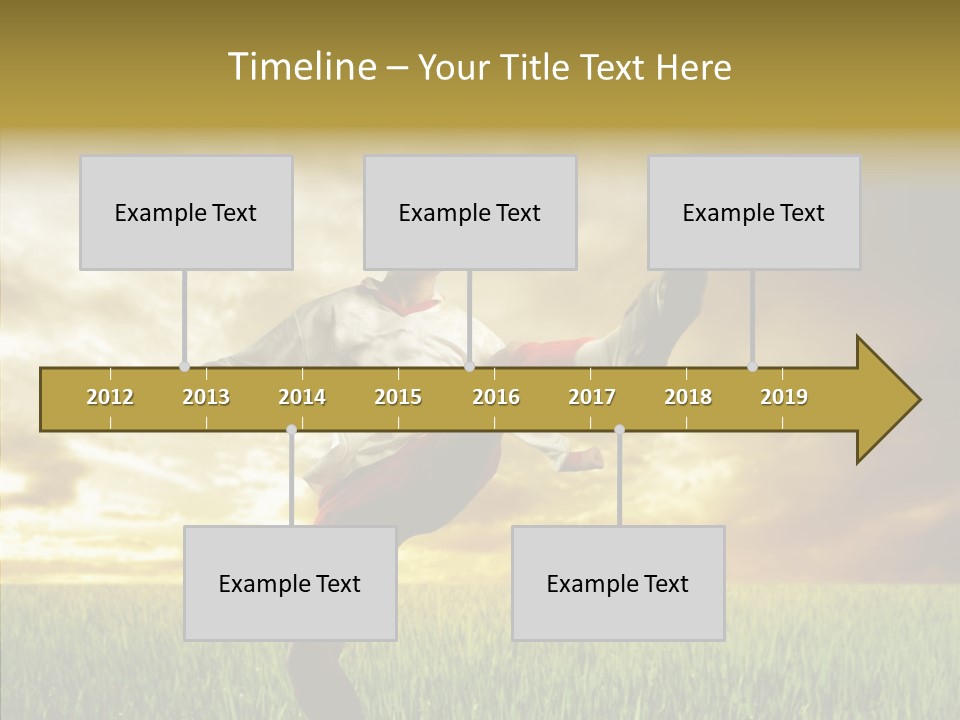 Timeline – Your Title Text Here

Example Text

Example Text

Example Text

2012 2013 2014 2015 2016 2017 2018 2019

Example Text

Example Text